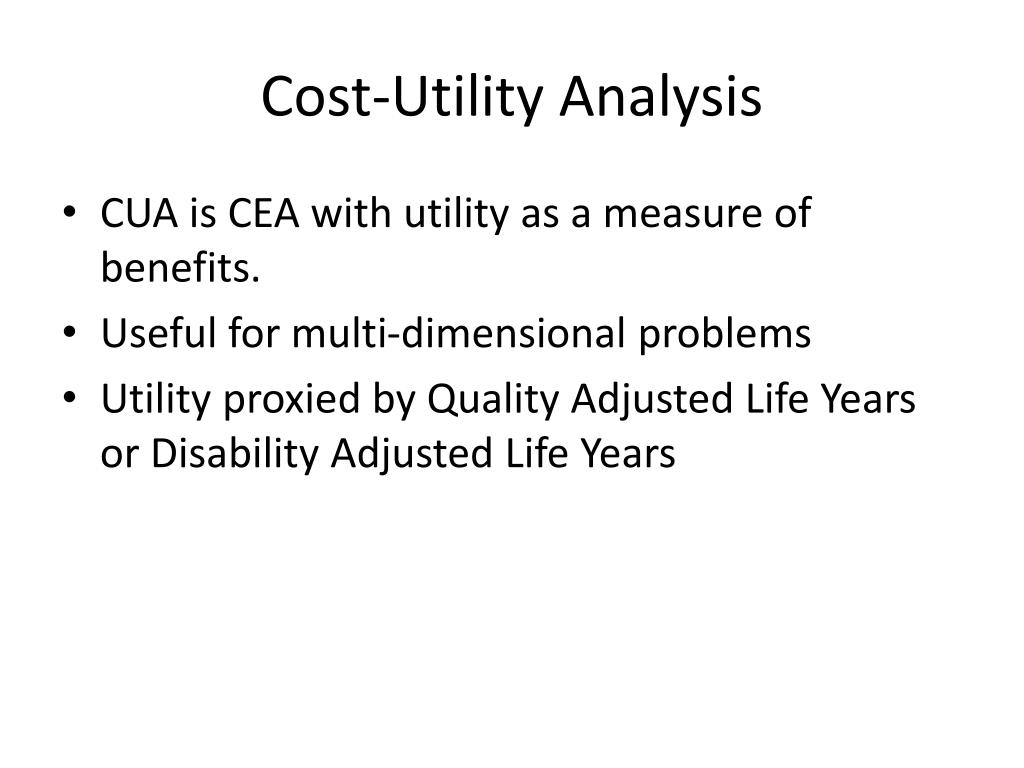 Cost-Utility Analysis

• CUA is CEA with utility as a measure of benefits.
• Useful for multi-dimensional problems
• Utility proxied by Quality Adjusted Life Years or Disability Adjusted Life Years